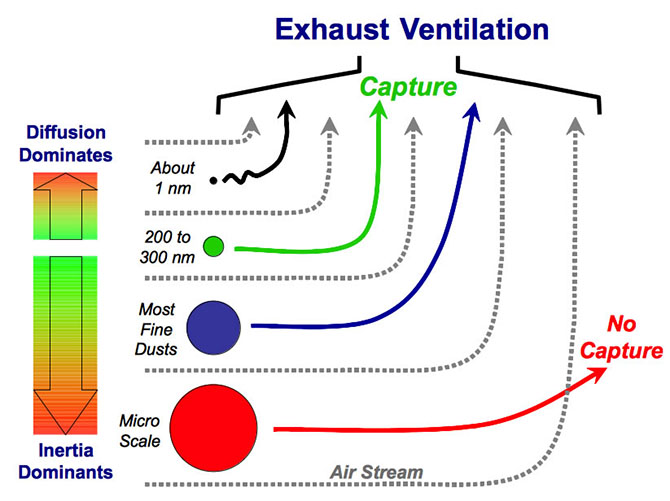 Exhaust Ventilation

Capture

Diffusion Dominates

About 1 nm

200 to 300 nm

Most Fine Dusts

No Capture

Micro Scale

Inertia Dominants

Air Stream